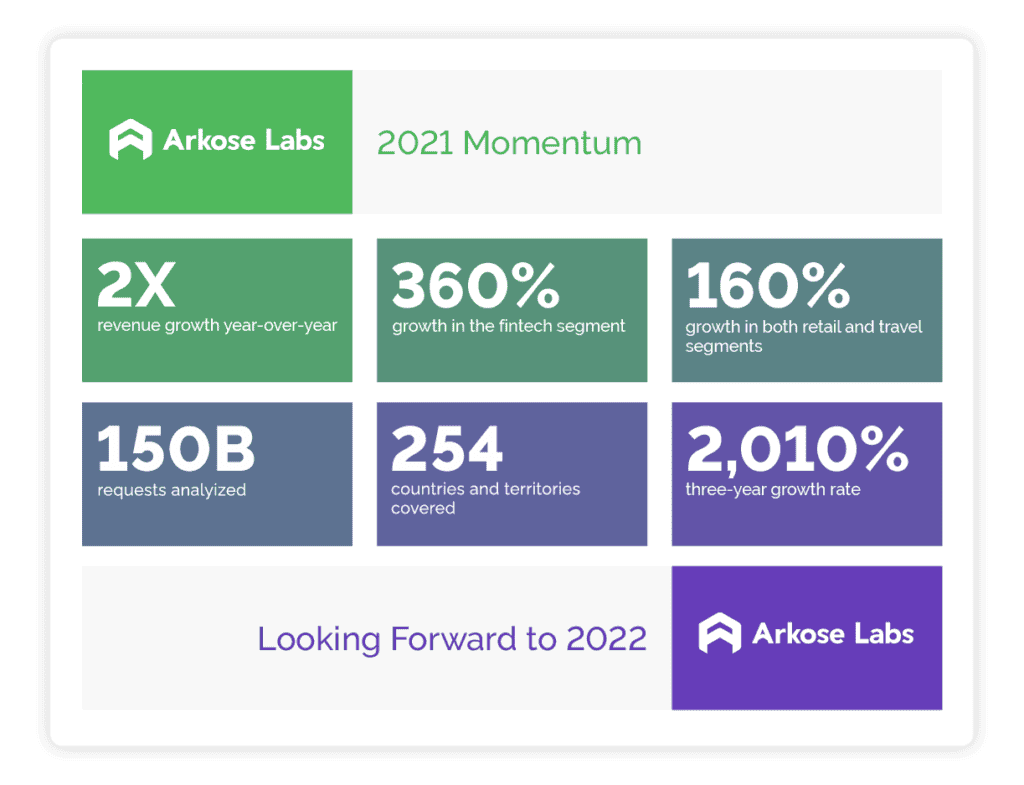 Arkose Labs

2021 Momentum

2X
revenue growth year-over-year

360%
growth in the fintech segment

160%
growth in both retail and travel segments

150B
requests analyzed

254
countries and territories covered

2,010%
three-year growth rate

Looking Forward to 2022

Arkose Labs